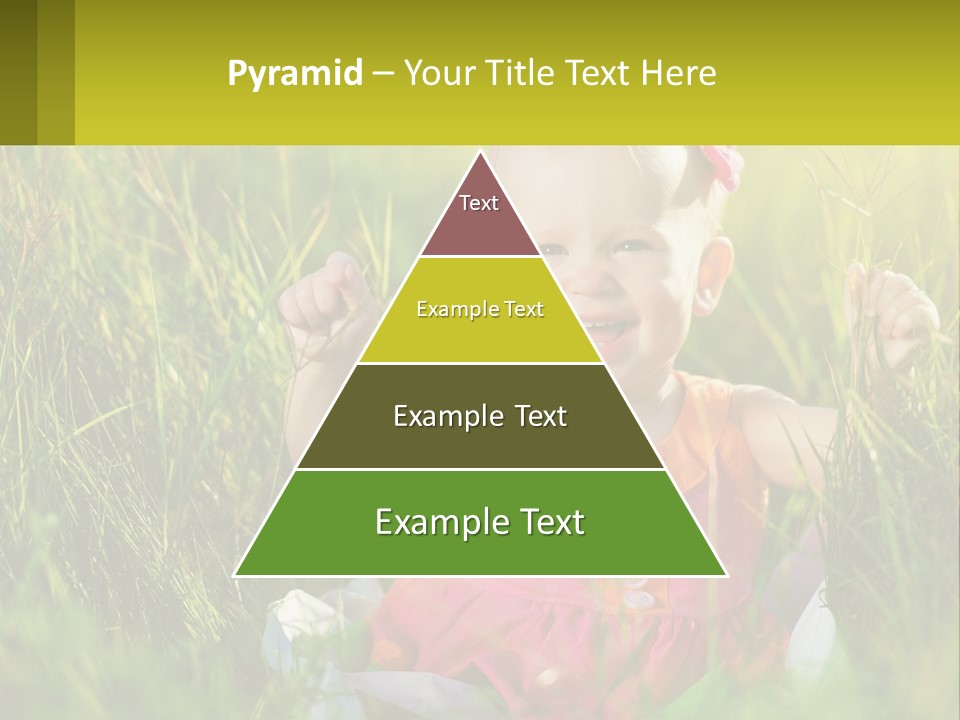 Pyramid – Your Title Text Here

Text

Example Text

Example Text

Example Text